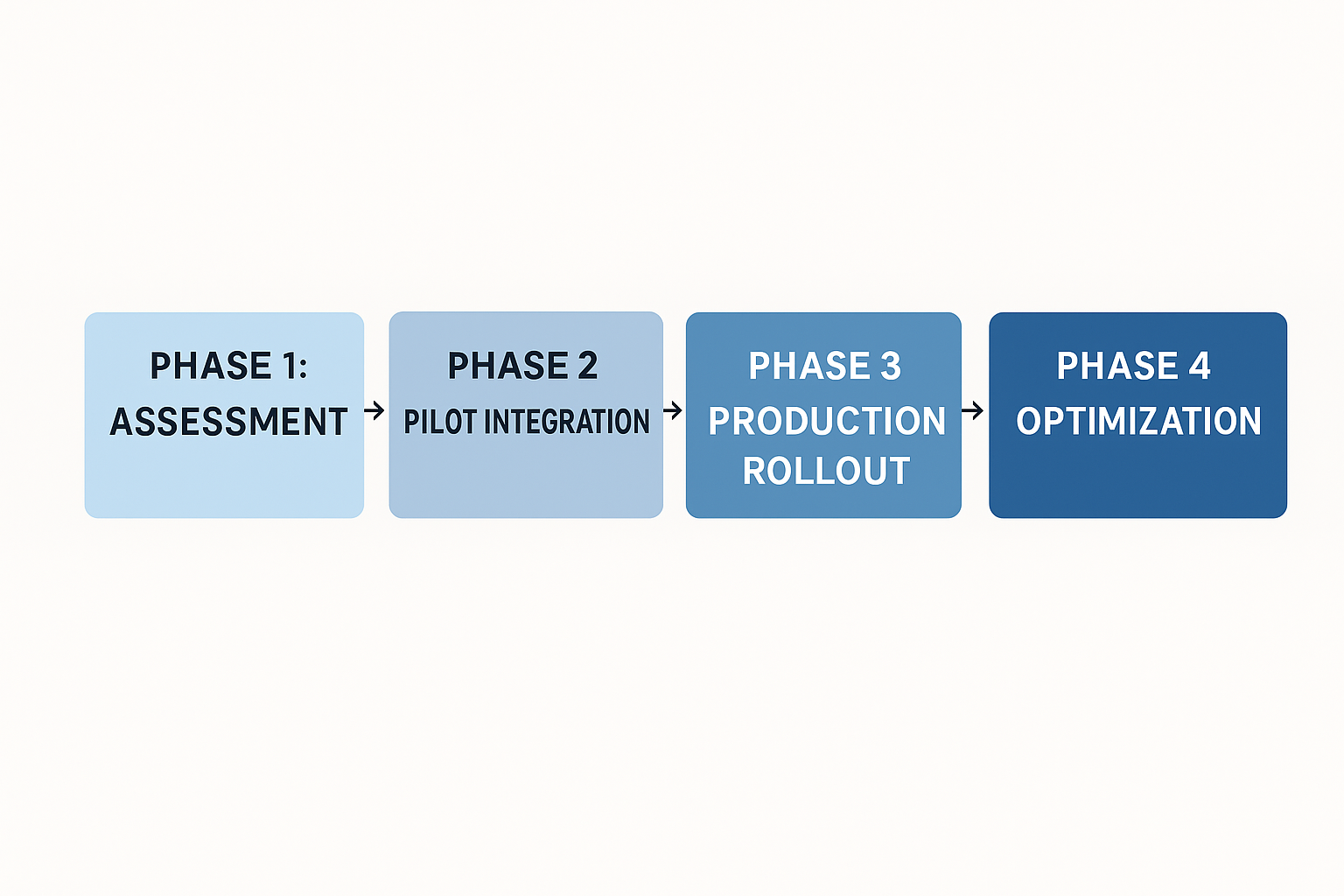 PHASE 1:
ASSESSMENT

PHASE 2
PILOT INTEGRATION

PHASE 3
PRODUCTION ROLLOUT

PHASE 4
OPTIMIZATION